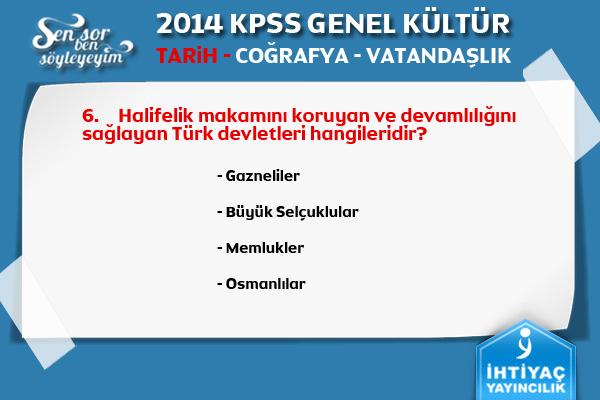 Sen sor ben söyleyeyim

2014 KPSS GENEL KÜLTÜR

TARİH - COĞRAFYA - VATANDAŞLIK

6. Halifelik makamını koruyan ve devamlılığını sağlayan Türk devletleri hangileridir?

- Gazneliler

- Büyük Selçuklular

- Memlukler

- Osmanlılar

İHTİYAÇ YAYINCILIK